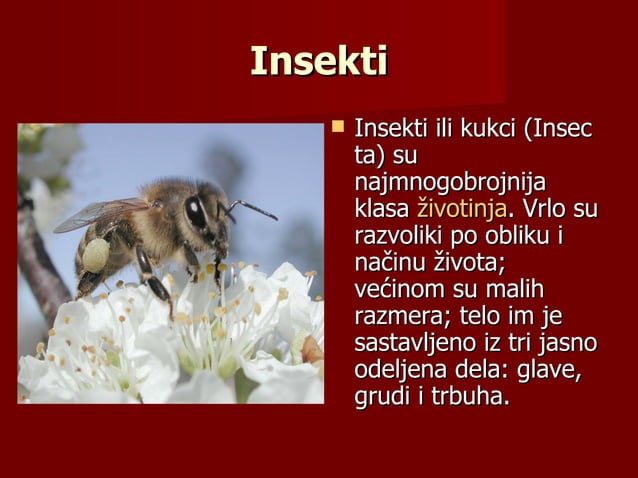 Insekti

Insekti ili kukci (Insec ta) su najmnogobrojnija klasa životinja. Vrlo su razvoliki po obliku i načinu života; većinom su malih razmera; telo im je sastavljeno iz tri jasno odeljena dela: glave, grudi i trbuha.